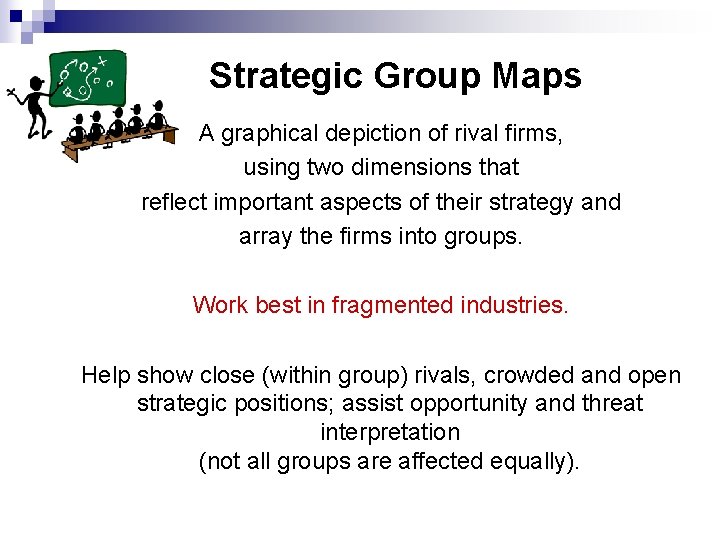 Strategic Group Maps

A graphical depiction of rival firms, using two dimensions that reflect important aspects of their strategy and array the firms into groups.

Work best in fragmented industries.

Help show close (within group) rivals, crowded and open strategic positions; assist opportunity and threat interpretation (not all groups are affected equally).